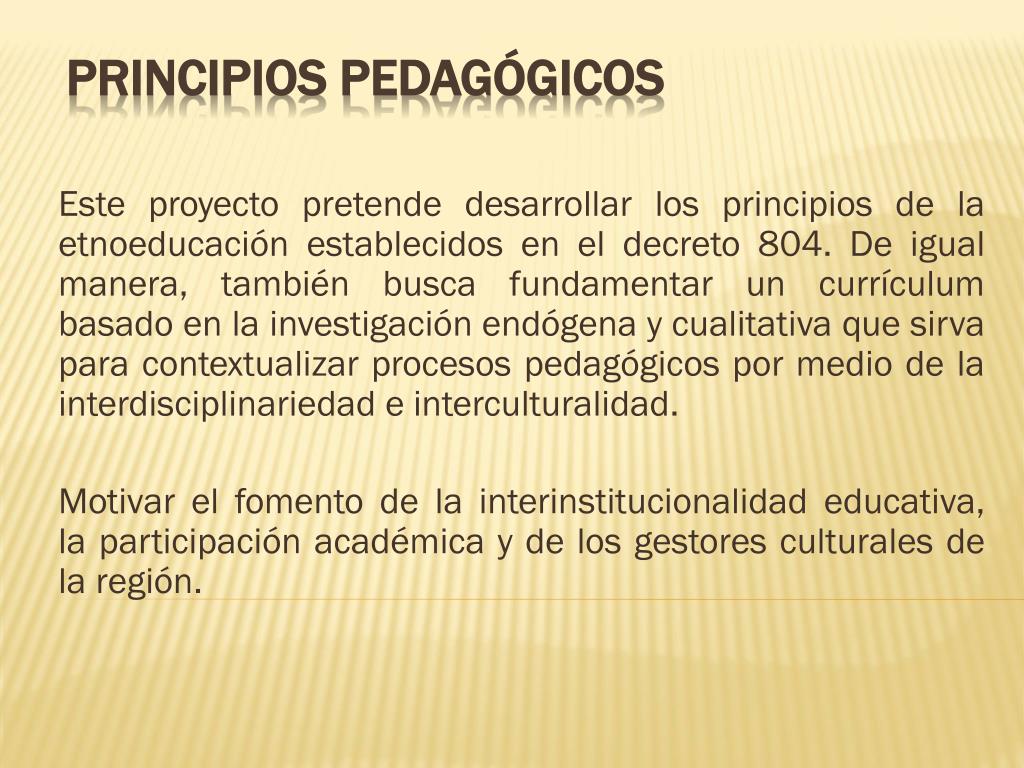 PRINCIPIOS PEDAGÓGICOS

Este proyecto pretende desarrollar los principios de la etnoeducación establecidos en el decreto 804. De igual manera, también busca fundamentar un currículum basado en la investigación endógena y cualitativa que sirva para contextualizar procesos pedagógicos por medio de la interdisciplinariedad e interculturalidad.

Motivar el fomento de la interinstitucionalidad educativa, la participación académica y de los gestores culturales de la región.